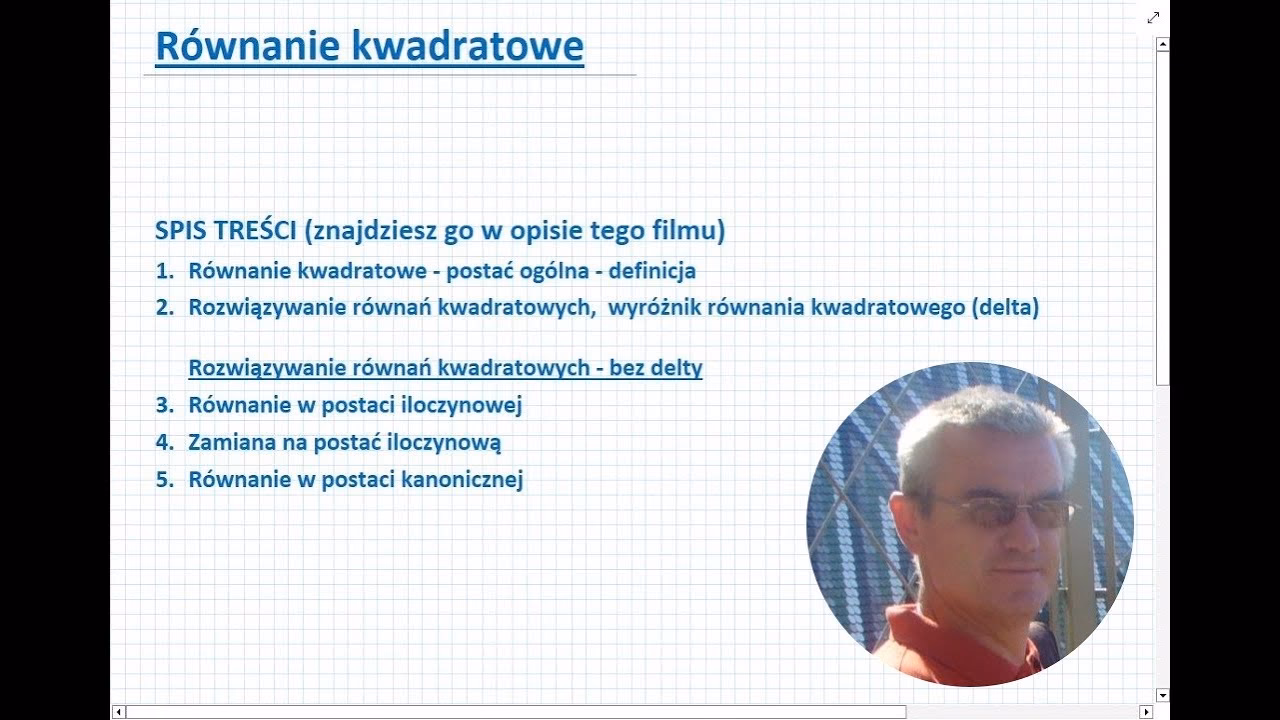 Równanie kwadratowe

SPIS TREŚCI (znajdziesz go w opisie tego filmu)

1. Równanie kwadratowe - postać ogólna - definicja
2. Rozwiązywanie równań kwadratowych, wyróżnik równania kwadratowego (delta)

Rozwiązywanie równań kwadratowych - bez delty

3. Równanie w postaci iloczynowej
4. Zamiana na postać iloczynową
5. Równanie w postaci kanonicznej